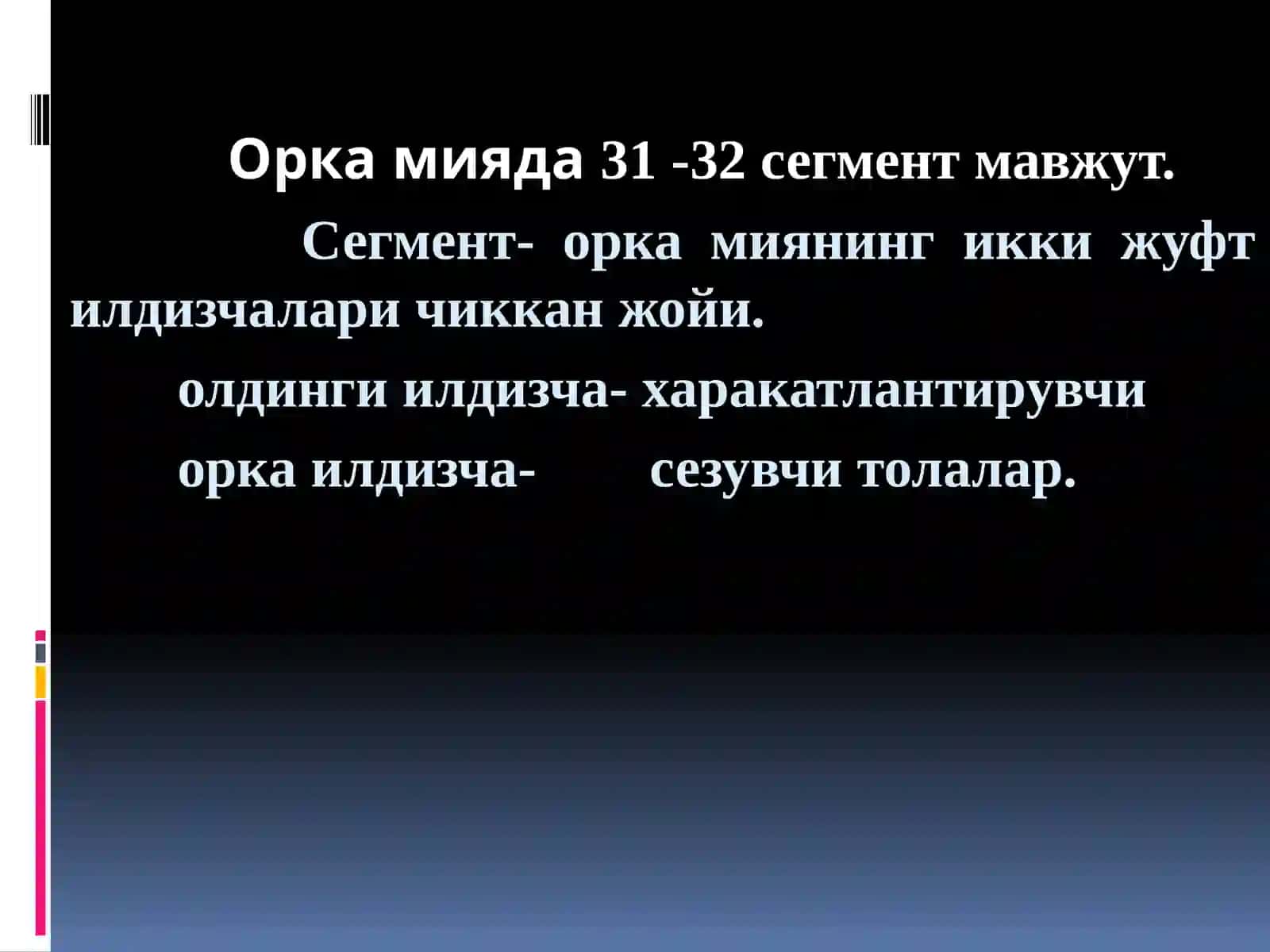 Орка мияда 31 -32 сегмент мавжут.

Сегмент- орка миянинг икки жуфт илдизчалари чиккан жойи.

олдинги илдизча- харакатлантирувчи

орка илдизча- сезувчи толалар.